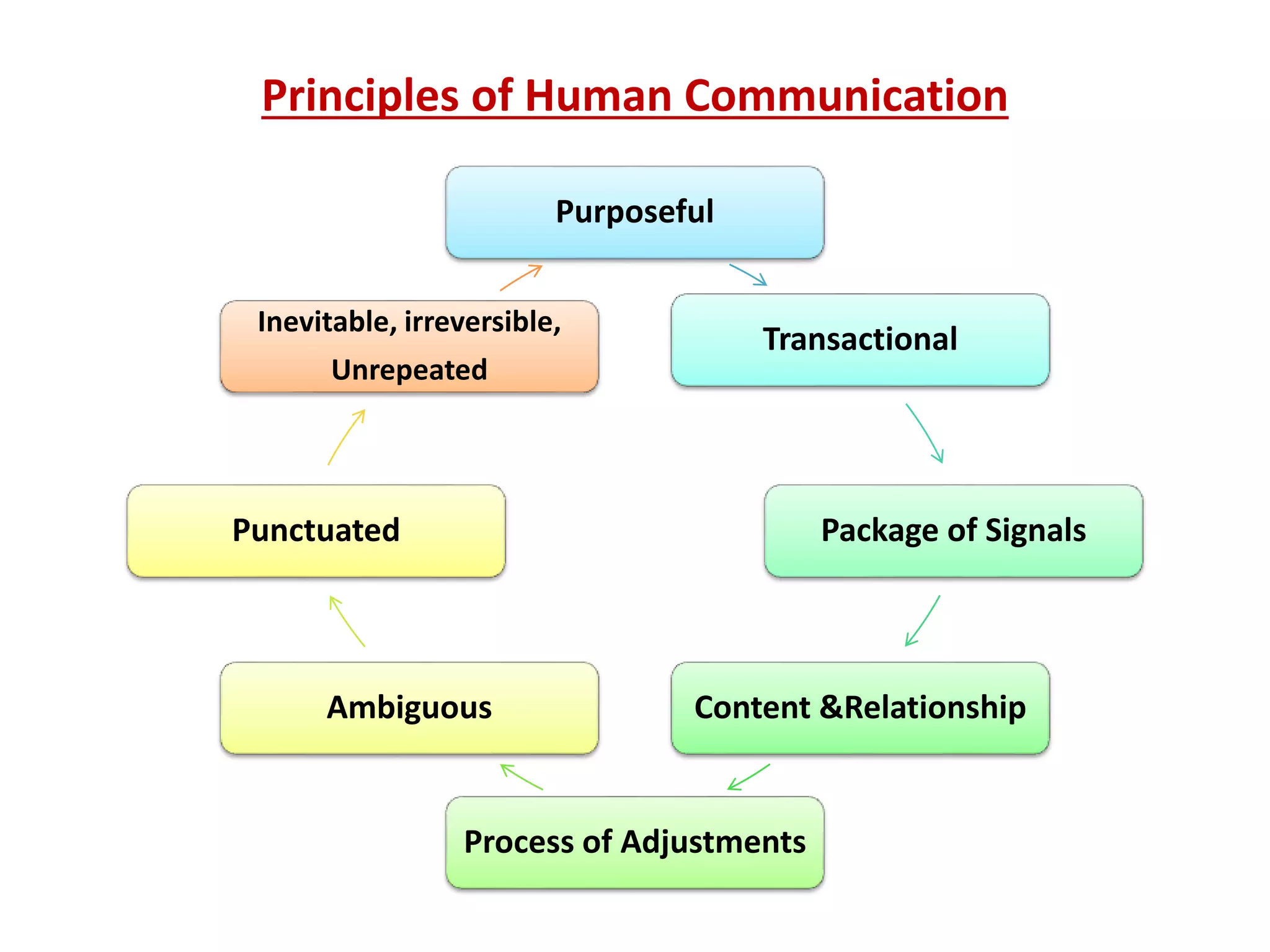 Principles of Human Communication

Purposeful

Transactional

Package of Signals

Content &Relationship

Process of Adjustments

Ambiguous

Punctuated

Inevitable, irreversible, Unrepeated